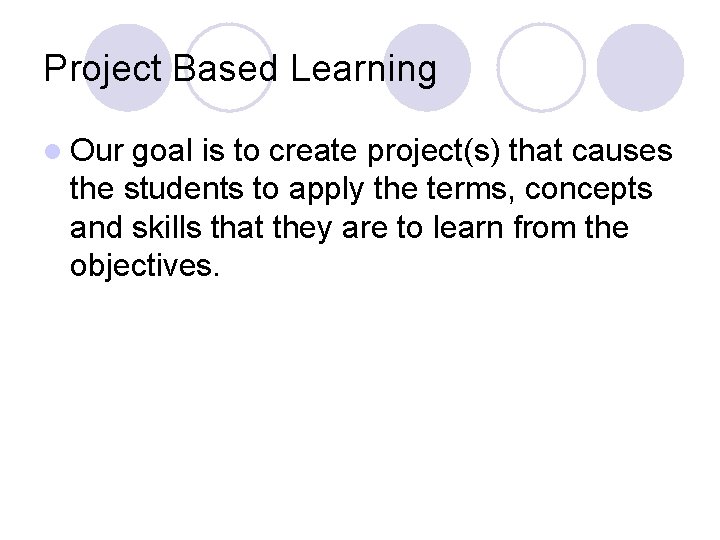 Project Based Learning

Our goal is to create project(s) that causes the students to apply the terms, concepts and skills that they are to learn from the objectives.